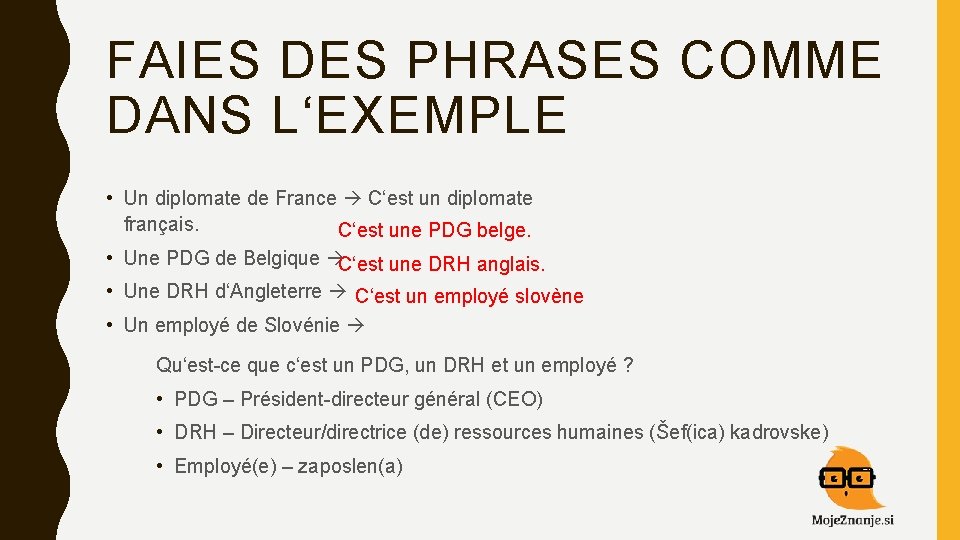 FAIES DES PHRASES COMME DANS L‘EXEMPLE

• Un diplomate de France → C‘est un diplomate français.

C‘est une PDG belge.

• Une PDG de Belgique → C‘est une DRH anglais.

• Une DRH d‘Angleterre → C‘est un employé slovène

• Un employé de Slovénie →

Qu‘est-ce que c‘est un PDG, un DRH et un employé ?

• PDG – Président-directeur général (CEO)

• DRH – Directeur/directrice (de) ressources humaines (Šef(ica) kadrovske)

• Employé(e) – zaposlen(a)

MojeZnanje.si